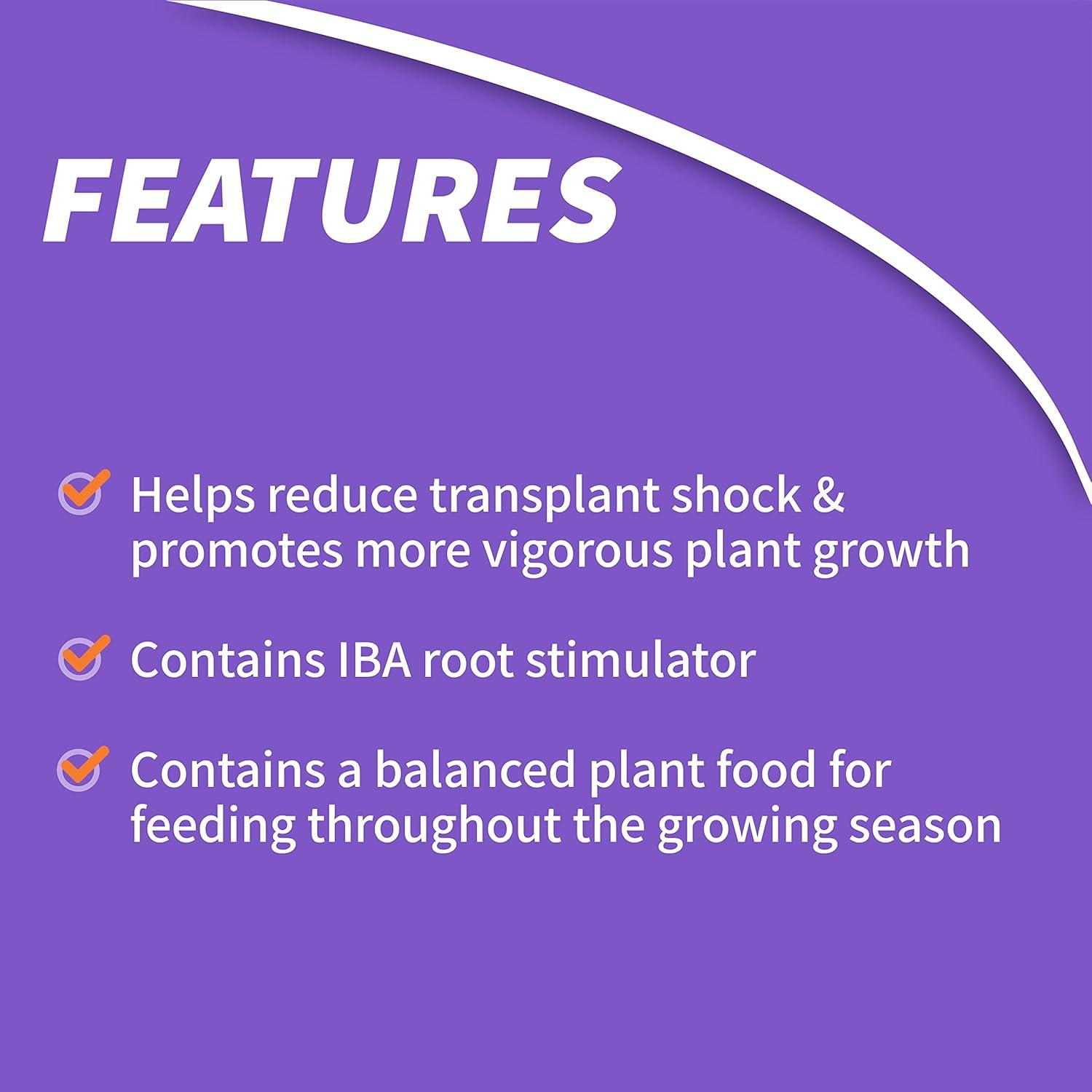 FEATURES

Helps reduce transplant shock & promotes more vigorous plant growth

Contains IBA root stimulator

Contains a balanced plant food for feeding throughout the growing season